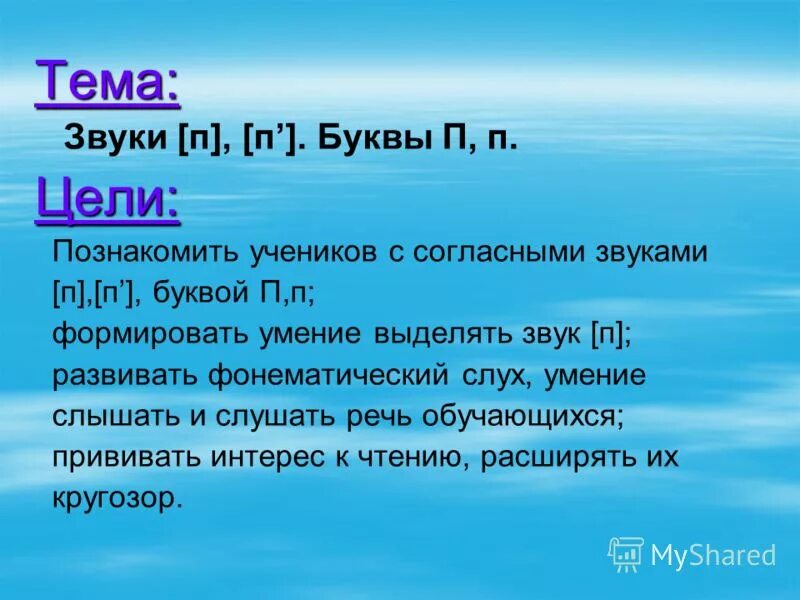 Тема:

Звуки [п], [п’]. Буквы П, п.

Цели:

Познакомить учеников с согласными звуками [п],[п’], буквой П,п;
формировать умение выделять звук [п];
развивать фонематический слух, умение слышать и слушать речь обучающихся;
прививать интерес к чтению, расширять их кругозор.

MyShared